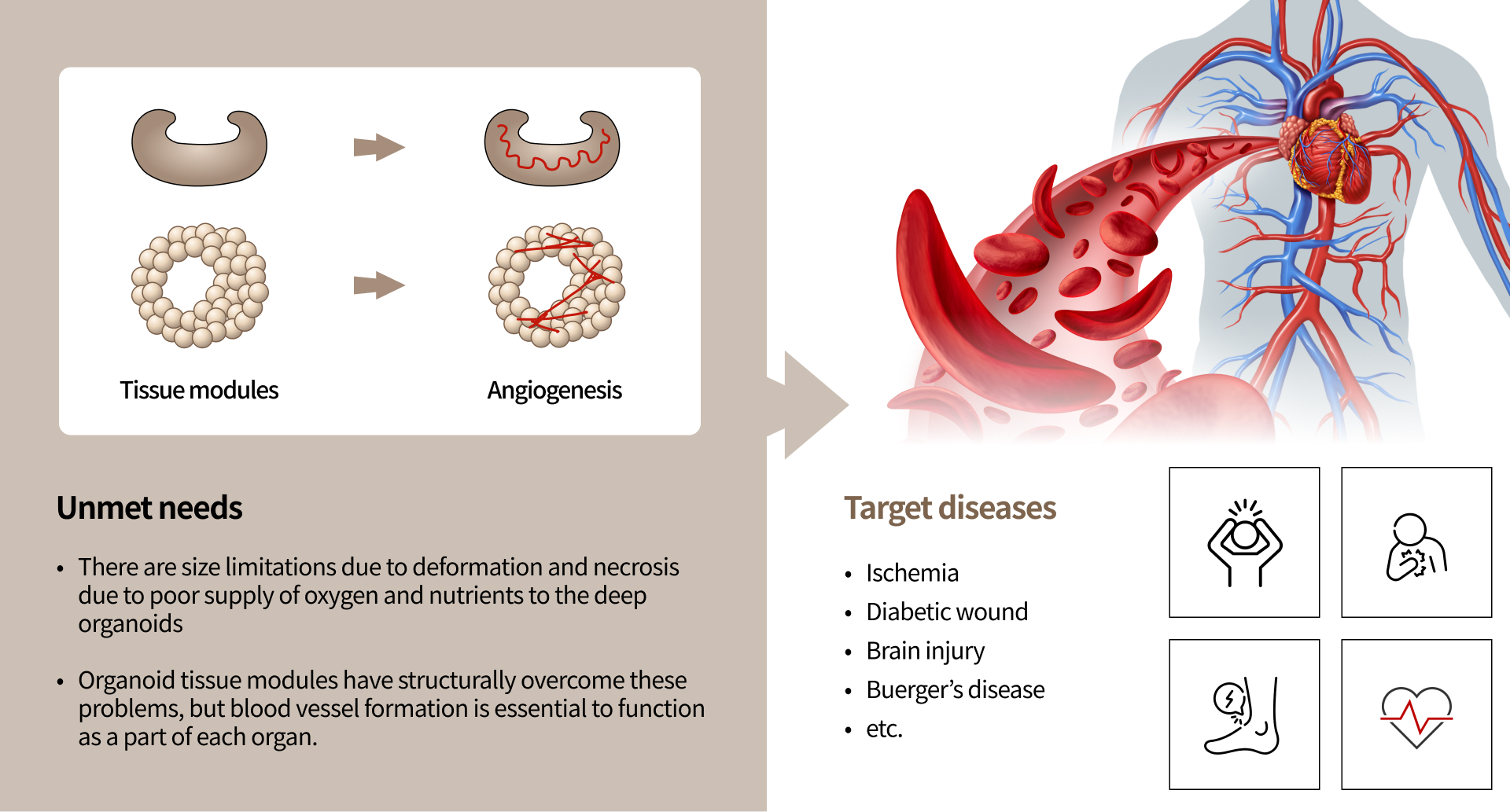 Tissue modules

Angiogenesis

Unmet needs

• There are size limitations due to deformation and necrosis due to poor supply of oxygen and nutrients to the deep organoids

• Organoid tissue modules have structurally overcome these problems, but blood vessel formation is essential to function as a part of each organ.

Target diseases

• Ischemia
• Diabetic wound
• Brain injury
• Buerger's disease
• etc.